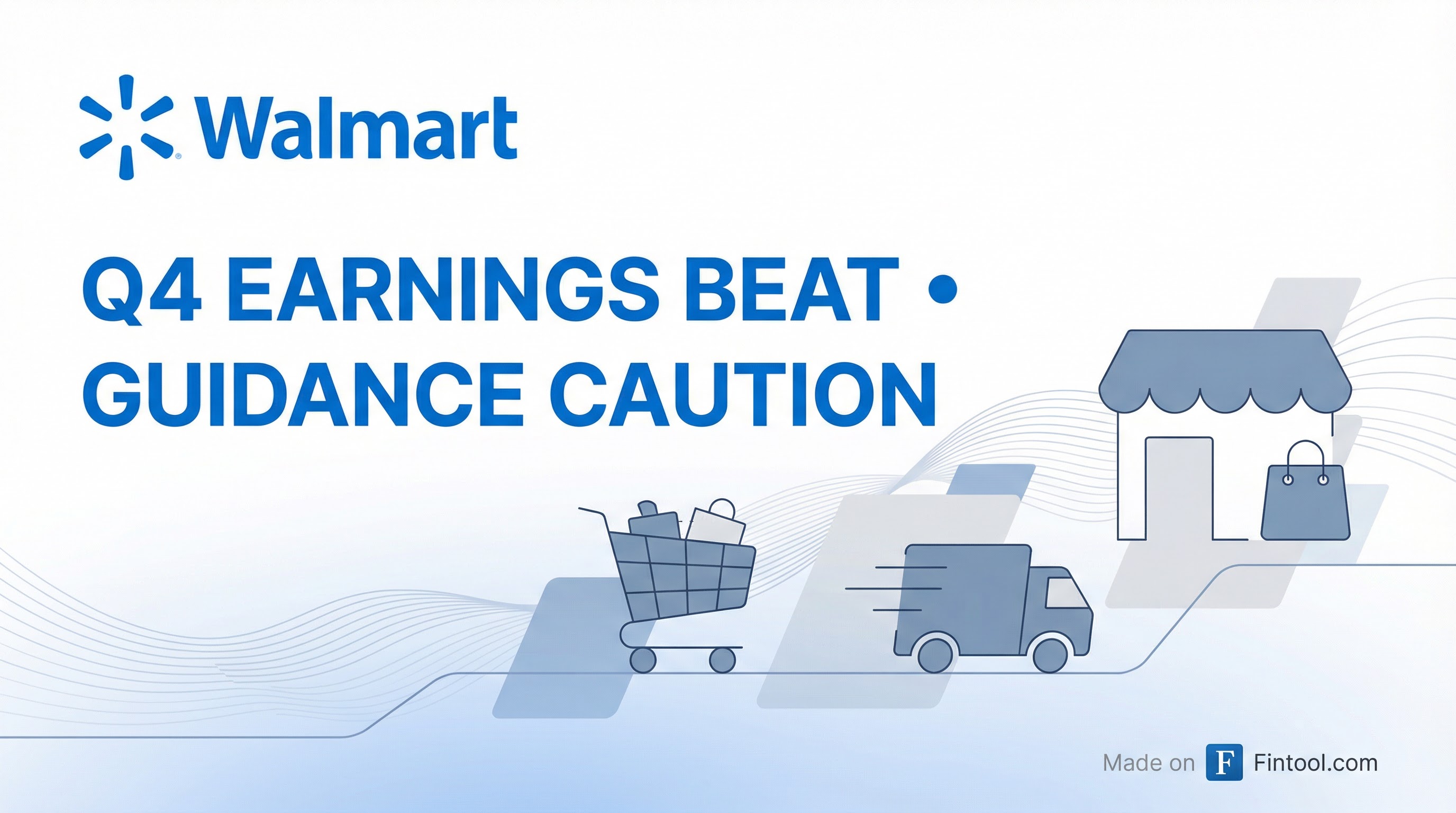 Walmart

Q4 EARNINGS BEAT • GUIDANCE CAUTION

Made on F Fintool.com